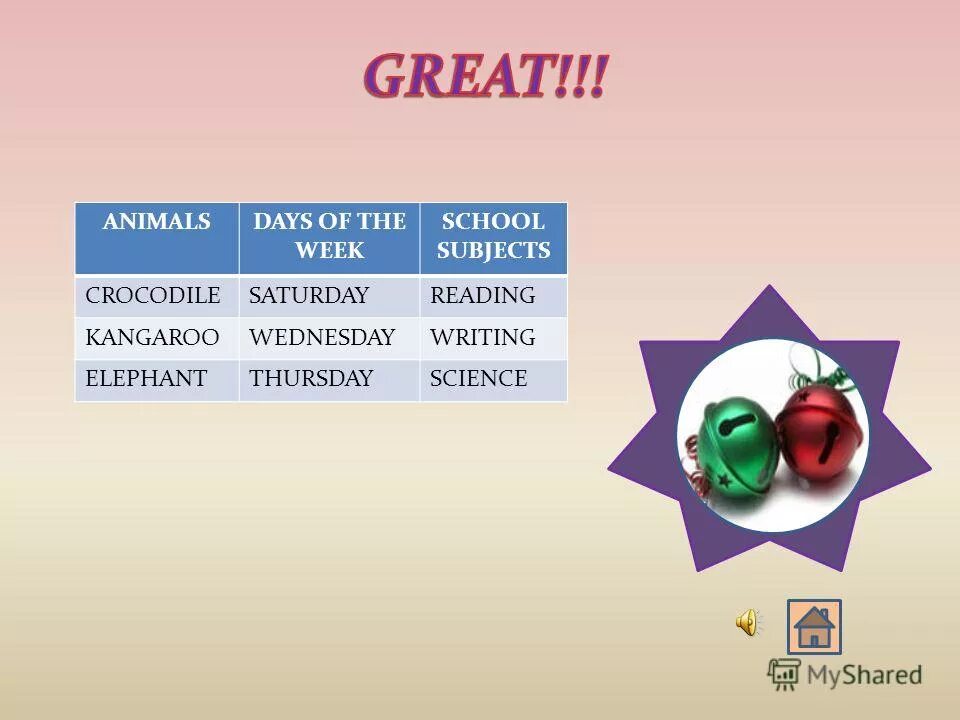 GREAT!!!

| ANIMALS | DAYS OF THE WEEK | SCHOOL SUBJECTS |
|---|---|---|
| CROCODILE | SATURDAY | READING |
| KANGAROO | WEDNESDAY | WRITING |
| ELEPHANT | THURSDAY | SCIENCE |

MyShared